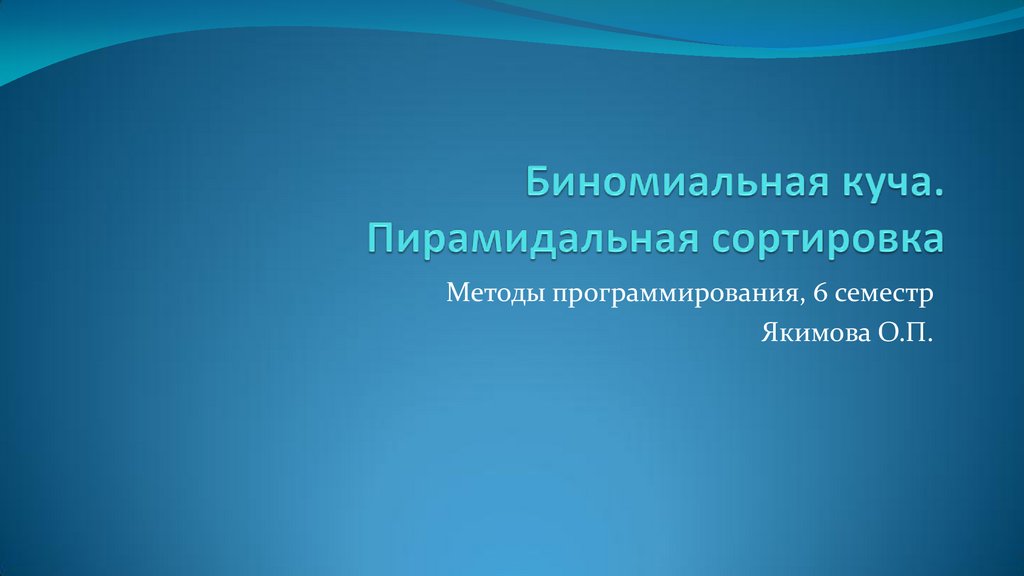 Биномиальная куча.
Пирамидальная сортировка

Методы программирования, 6 семестр
Якимова О.П.